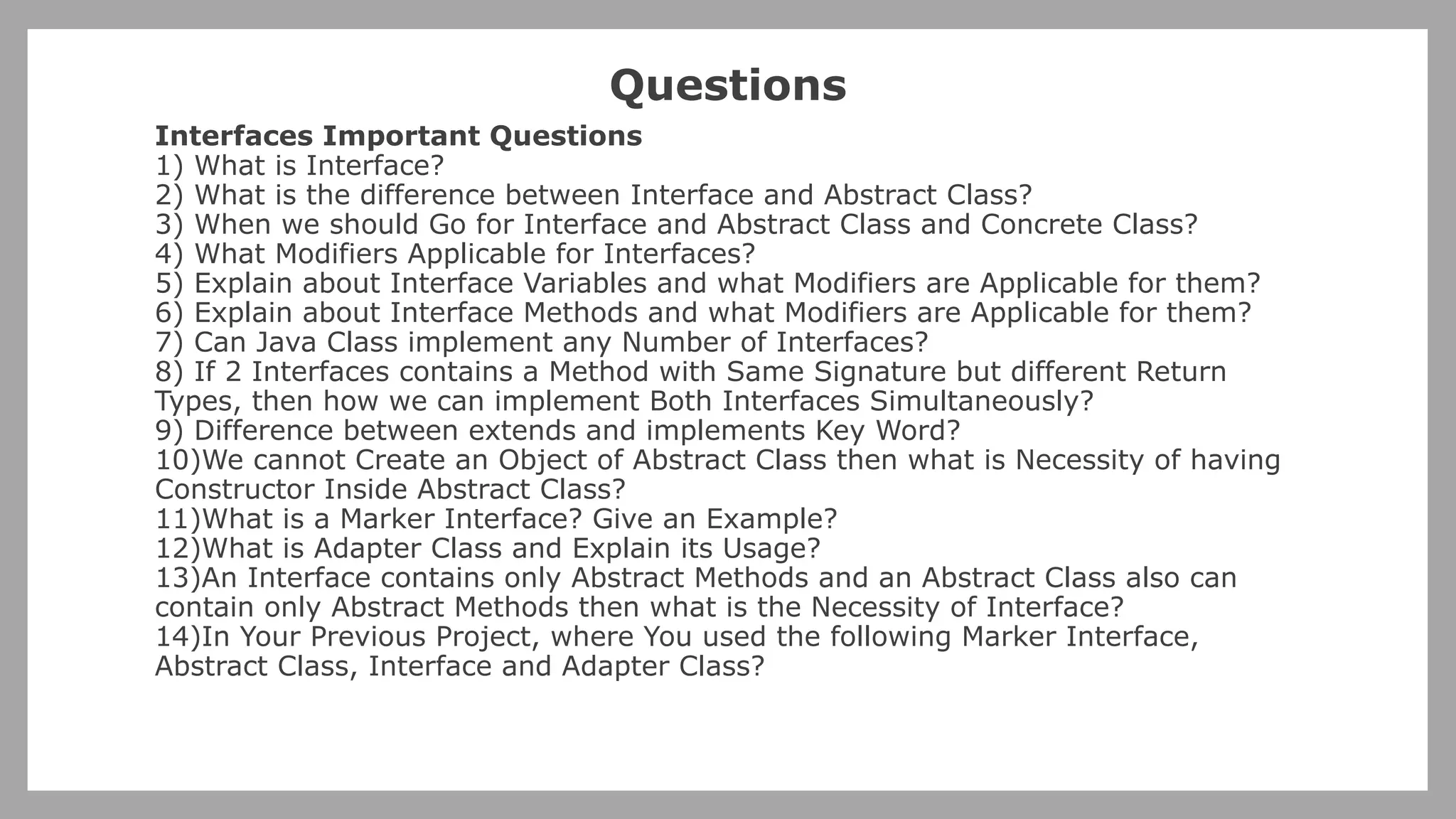 Questions

Interfaces Important Questions
1) What is Interface?
2) What is the difference between Interface and Abstract Class?
3) When we should Go for Interface and Abstract Class and Concrete Class?
4) What Modifiers Applicable for Interfaces?
5) Explain about Interface Variables and what Modifiers are Applicable for them?
6) Explain about Interface Methods and what Modifiers are Applicable for them?
7) Can Java Class implement any Number of Interfaces?
8) If 2 Interfaces contains a Method with Same Signature but different Return Types, then how we can implement Both Interfaces Simultaneously?
9) Difference between extends and implements Key Word?
10)We cannot Create an Object of Abstract Class then what is Necessity of having Constructor Inside Abstract Class?
11)What is a Marker Interface? Give an Example?
12)What is Adapter Class and Explain its Usage?
13)An Interface contains only Abstract Methods and an Abstract Class also can contain only Abstract Methods then what is the Necessity of Interface?
14)In Your Previous Project, where You used the following Marker Interface, Abstract Class, Interface and Adapter Class?